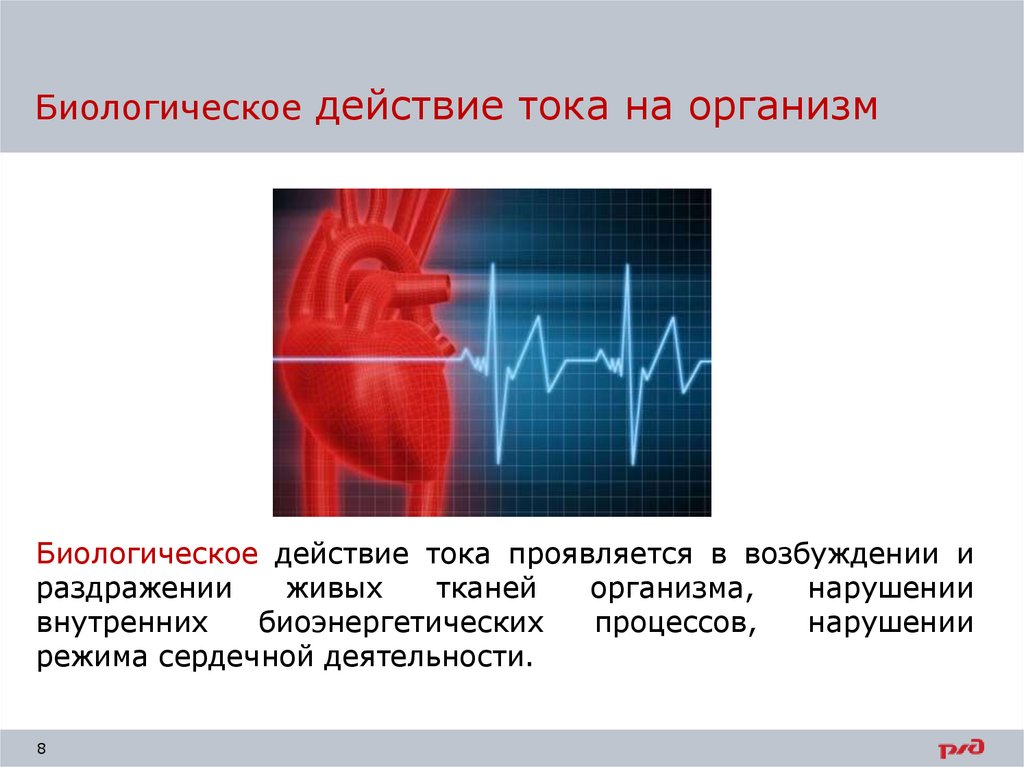 Биологическое действие тока на организм

Биологическое действие тока проявляется в возбуждении и раздражении живых тканей организма, нарушении внутренних биоэнергетических процессов, нарушении режима сердечной деятельности.

8

РЖД